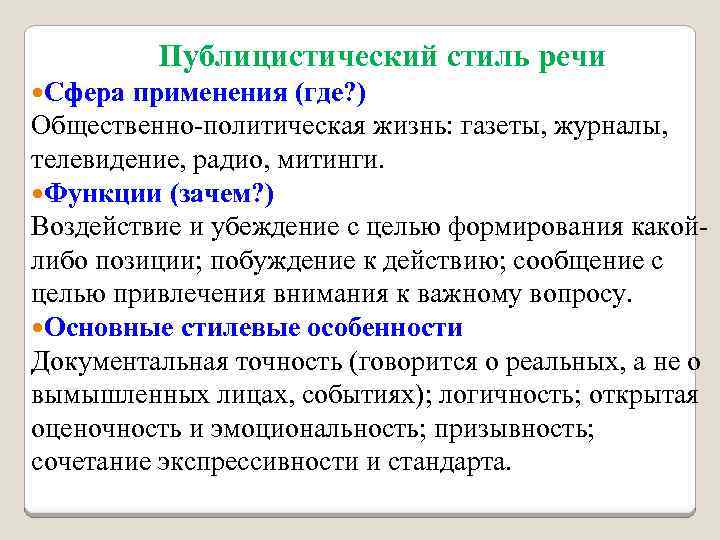 Публицистический стиль речи

•Сфера применения (где?)
Общественно-политическая жизнь: газеты, журналы, телевидение, радио, митинги.

•Функции (зачем?)
Воздействие и убеждение с целью формирования какой-либо позиции; побуждение к действию; сообщение с целью привлечения внимания к важному вопросу.

•Основные стилевые особенности
Документальная точность (говорится о реальных, а не о вымышленных лицах, событиях); логичность; открытая оценочность и эмоциональность; призывность; сочетание экспрессивности и стандарта.